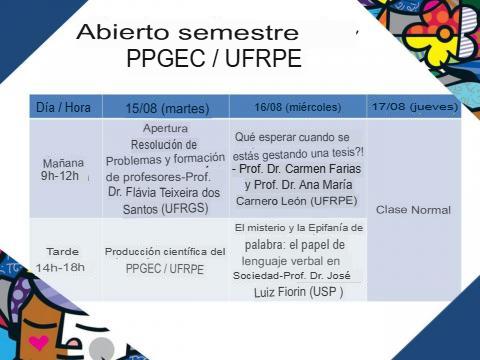 Abierto semestre
PPGEC / UFRPE

| Día / Hora | 15/08 (martes) | 16/08 (miércoles) | 17/08 (jueves) |
|---|---|---|---|
| Mañana 9h-12h | Apertura Resolución de Problemas y formación de profesores-Prof. Dr. Flávia Teixeira dos Santos (UFRGS) | Qué esperar cuando se estás gestando una tesis?! - Prof. Dr. Carmen Farias y Prof. Dr. Ana María Carnero León (UFRPE) | Clase Normal |
| Tarde 14h-18h | Producción científica del PPGEC / UFRPE | El misterio y la Epifanía de palabra: el papel de lenguaje verbal en Sociedad-Prof. Dr. José Luiz Fiorin (USP ) | |